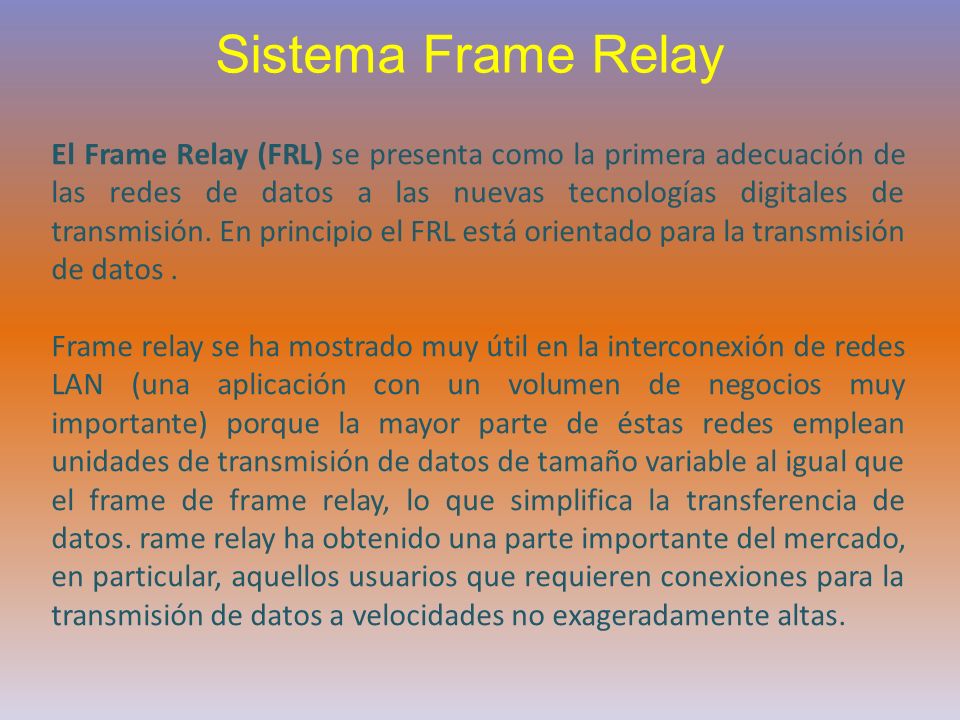 Sistema Frame Relay

El Frame Relay (FRL) se presenta como la primera adecuación de las redes de datos a las nuevas tecnologías digitales de transmisión. En principio el FRL está orientado para la transmisión de datos .

Frame relay se ha mostrado muy útil en la interconexión de redes LAN (una aplicación con un volumen de negocios muy importante) porque la mayor parte de éstas redes emplean unidades de transmisión de datos de tamaño variable al igual que el frame de frame relay, lo que simplifica la transferencia de datos. rame relay ha obtenido una parte importante del mercado, en particular, aquellos usuarios que requieren conexiones para la transmisión de datos a velocidades no exageradamente altas.